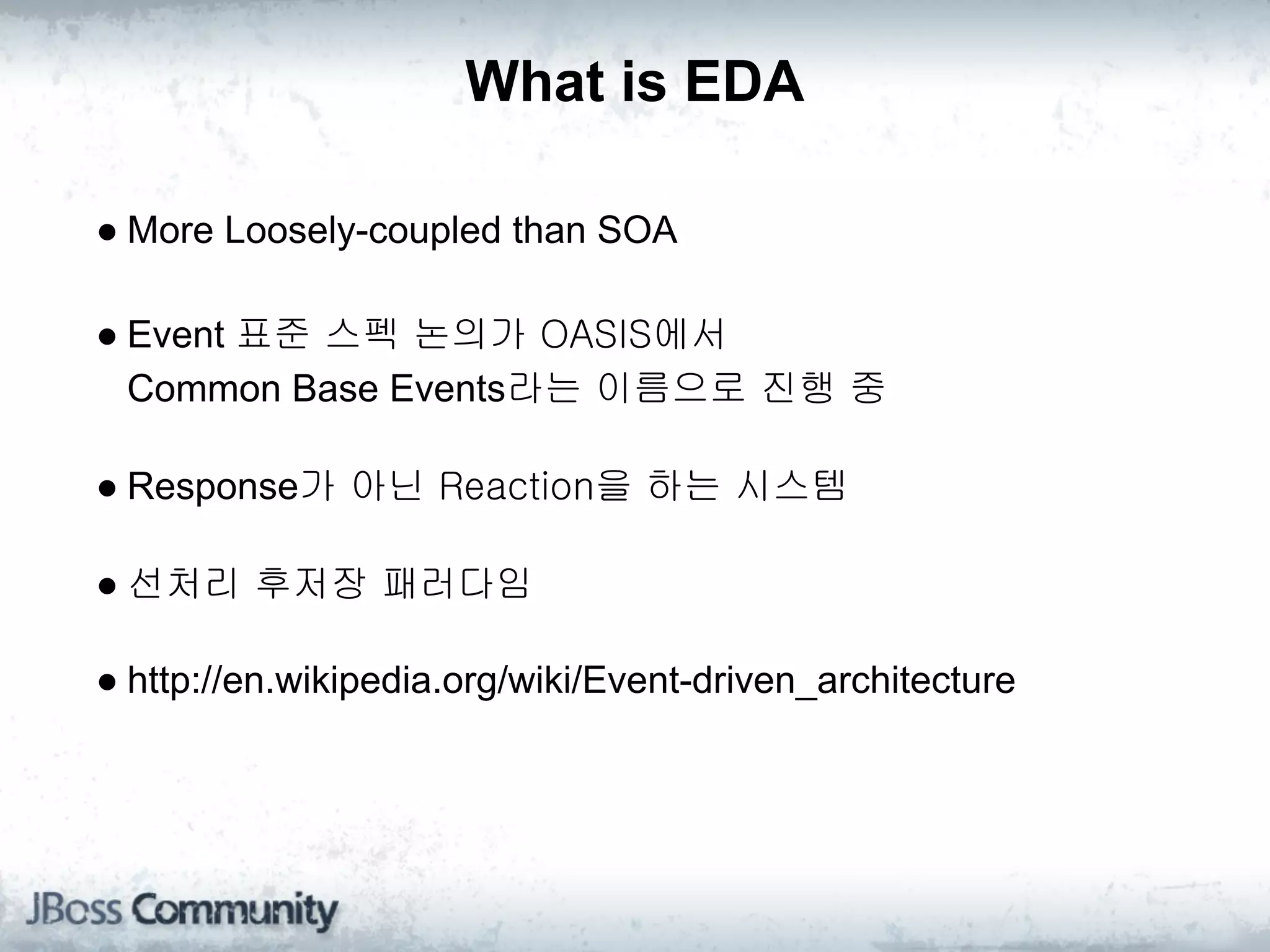 What is EDA

● More Loosely-coupled than SOA

● Event 표준 스펙 논의가 OASIS에서 Common Base Events라는 이름으로 진행 중

● Response가 아닌 Reaction을 하는 시스템

● 선처리 후저장 패러다임

● http://en.wikipedia.org/wiki/Event-driven_architecture

JBoss Community